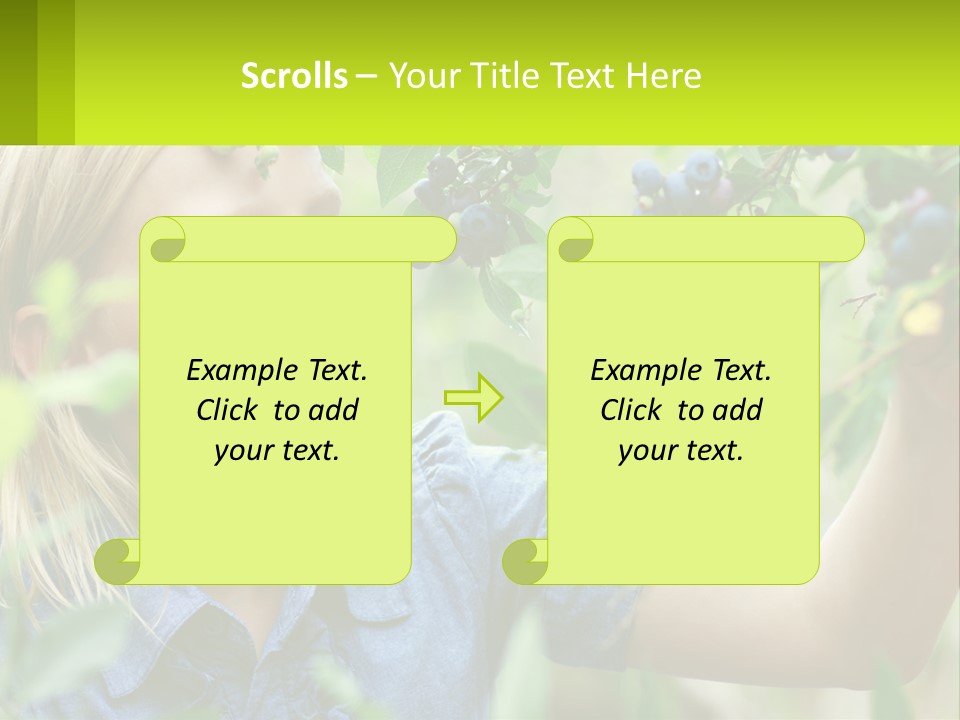 Scrolls – Your Title Text Here

Example Text. Click to add your text.

Example Text. Click to add your text.